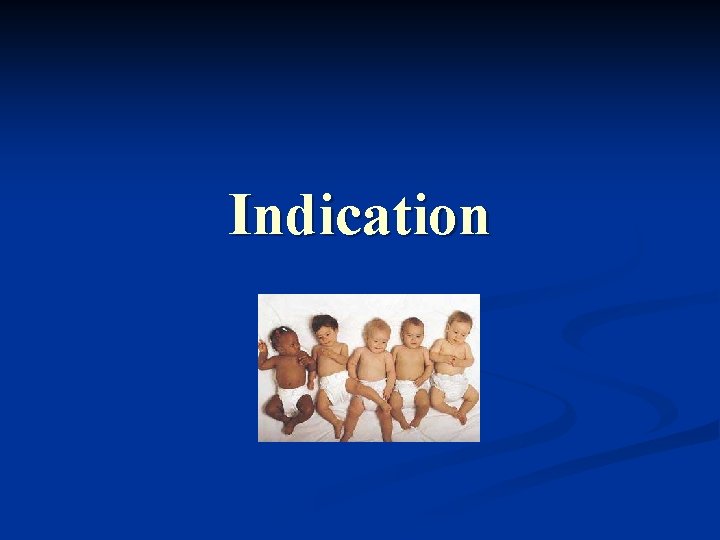 Indication